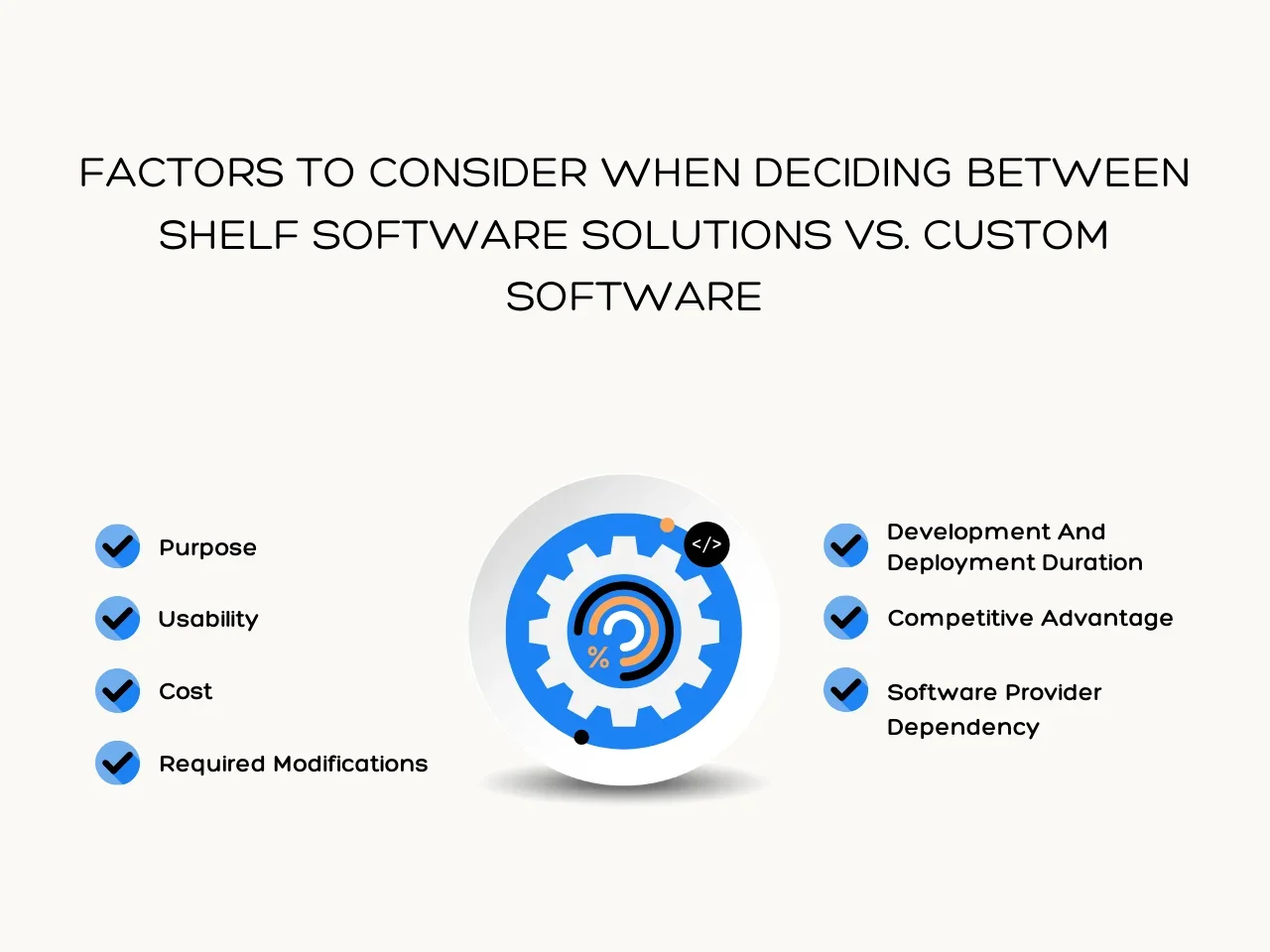 FACTORS TO CONSIDER WHEN DECIDING BETWEEN SHELF SOFTWARE SOLUTIONS VS. CUSTOM SOFTWARE

Purpose

Usability

Cost

Required Modifications

</>

%

Development And Deployment Duration

Competitive Advantage

Software Provider Dependency